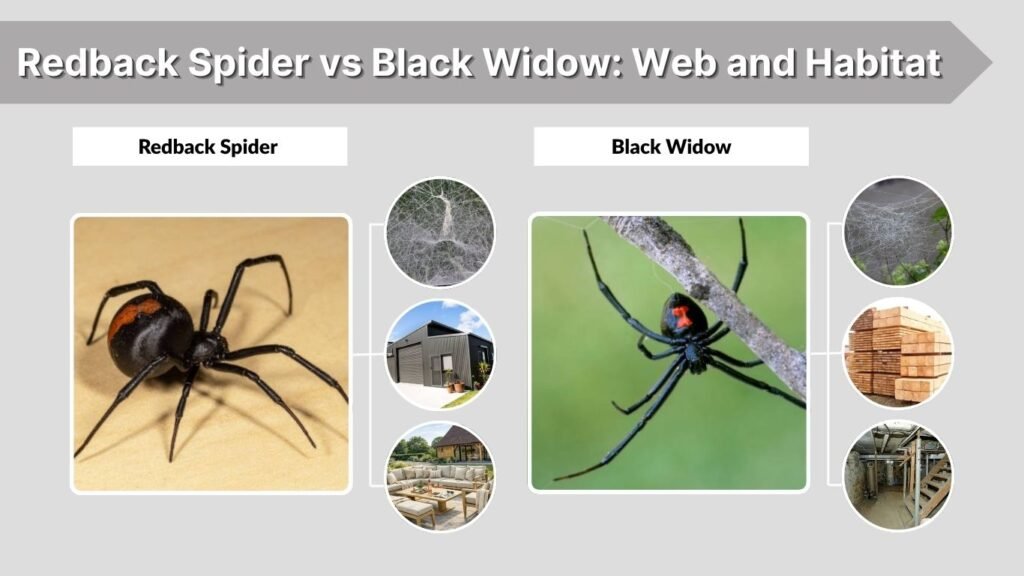 Redback Spider vs Black Widow: Web and Habitat

Redback Spider

Black Widow